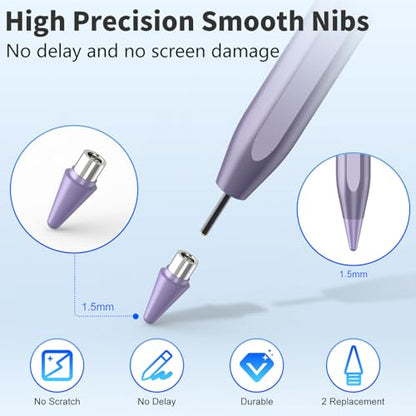 High Precision Smooth Nibs
No delay and no screen damage

1.5mm

1.5mm

No Scratch

No Delay

Durable

2 Replacement